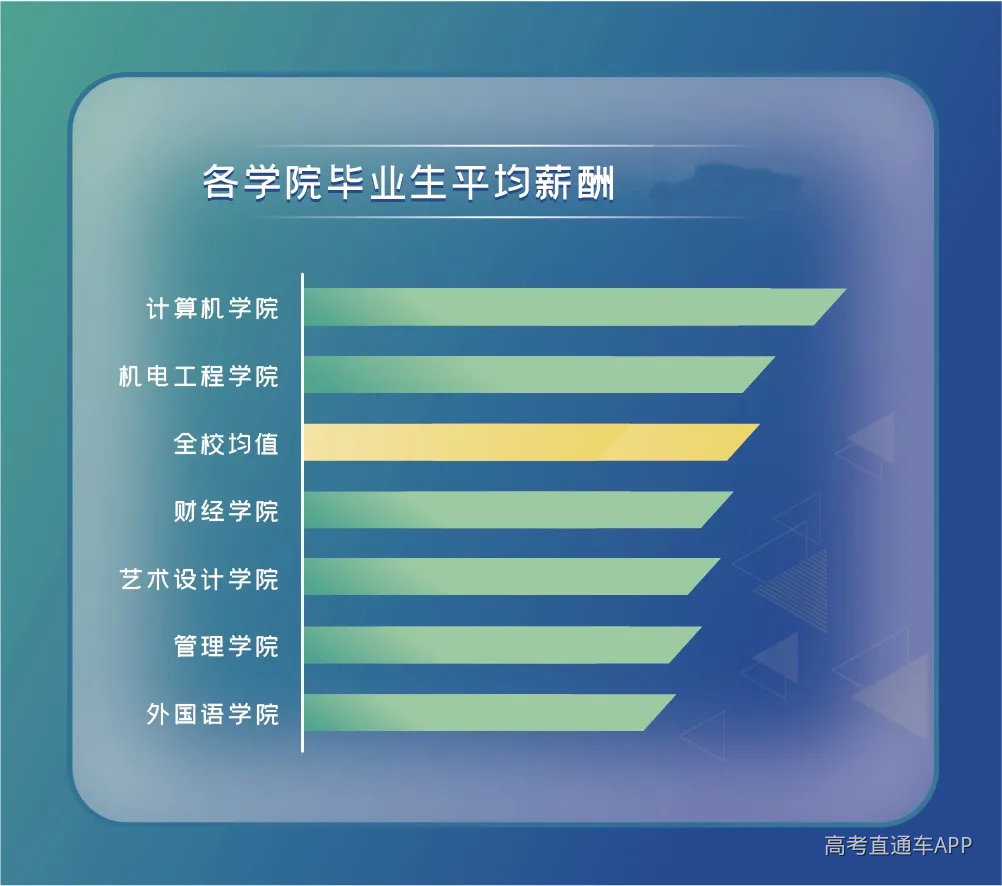 各学院毕业生平均薪酬

计算机学院
机电工程学院
全校均值
财经学院
艺术设计学院
管理学院
外国语学院

高考直通车APP